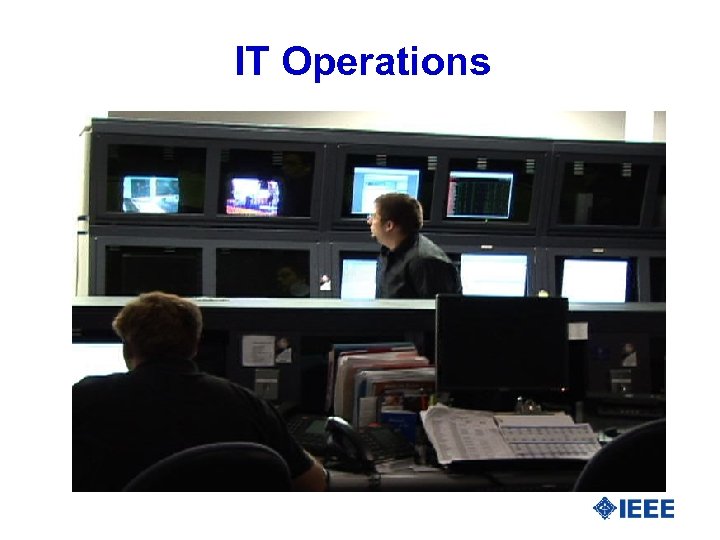 IT Operations

IEEE